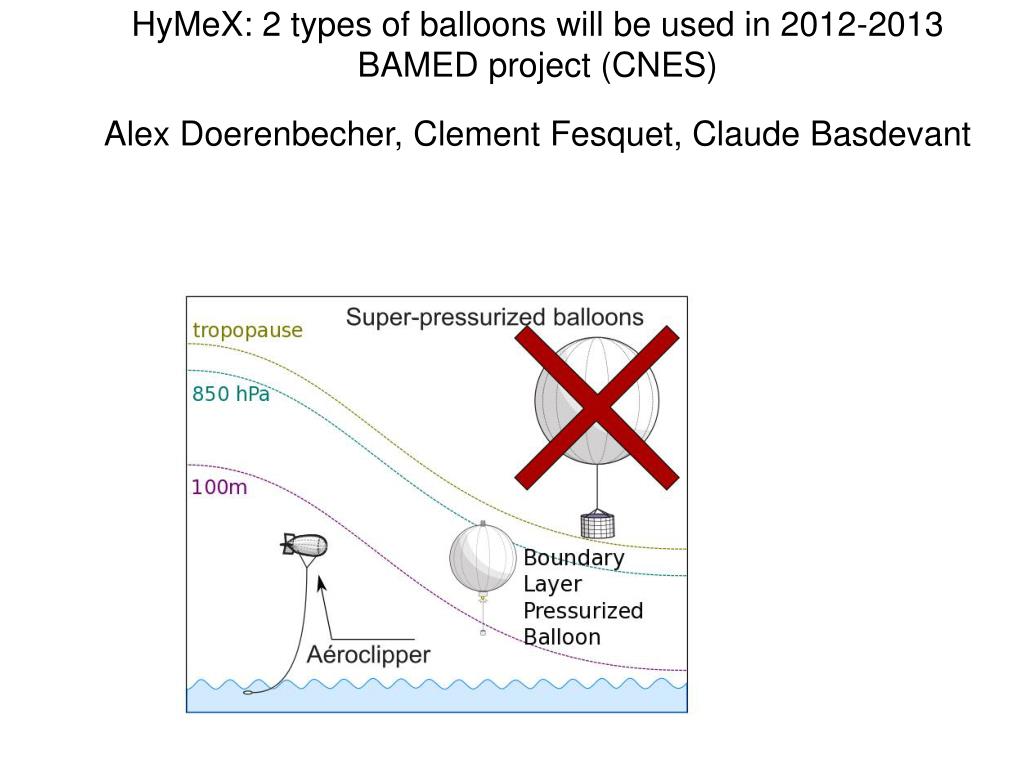 HyMeX: 2 types of balloons will be used in 2012-2013
BAMED project (CNES)

Alex Doerenbecher, Clement Fesquet, Claude Basdevant

Super-pressurized balloons

tropopause

850 hPa

100m

Boundary Layer Pressurized Balloon

Aéroclipper